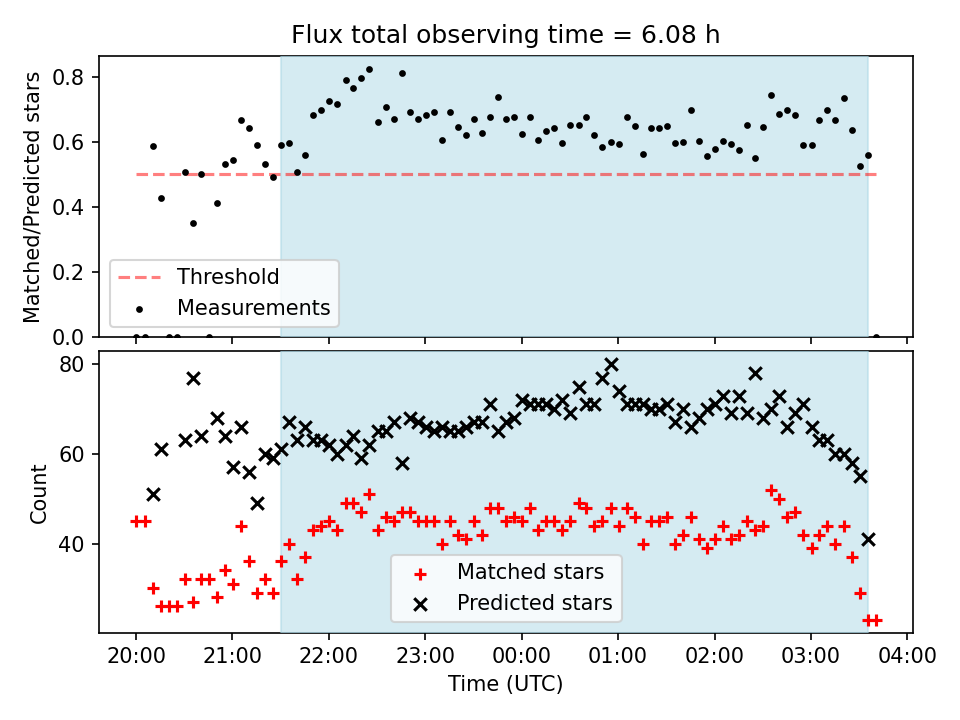 Flux total observing time = 6.08 h

Matched/Predicted stars

0.8
0.6
0.4
0.2
0.0

Threshold
Measurements

Count

80
60
40

Matched stars
Predicted stars

20:00 21:00 22:00 23:00 00:00 01:00 02:00 03:00 04:00

Time (UTC)